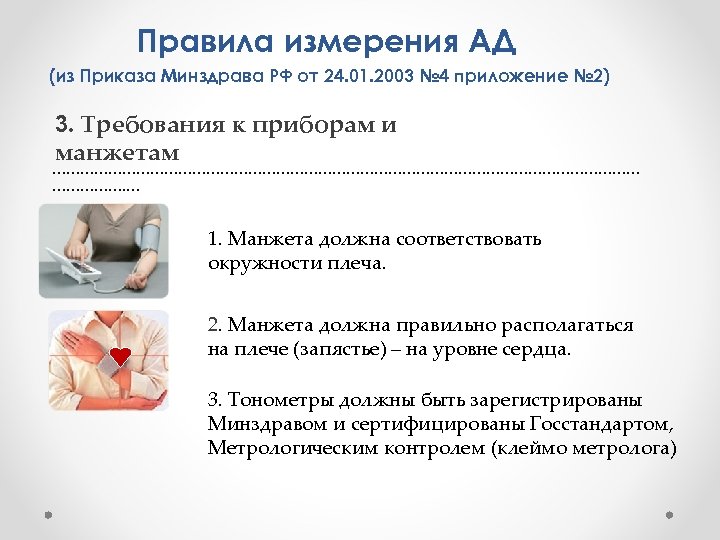 Правила измерения АД
(из Приказа Минздрава РФ от 24.01.2003 №4 приложение №2)

3. Требования к приборам и манжетам

1. Манжета должна соответствовать окружности плеча.

2. Манжета должна правильно располагаться на плече (запястье) – на уровне сердца.

3. Тонометры должны быть зарегистрированы Минздравом и сертифицированы Госстандартом, Метрологическим контролем (клеймо метролога)